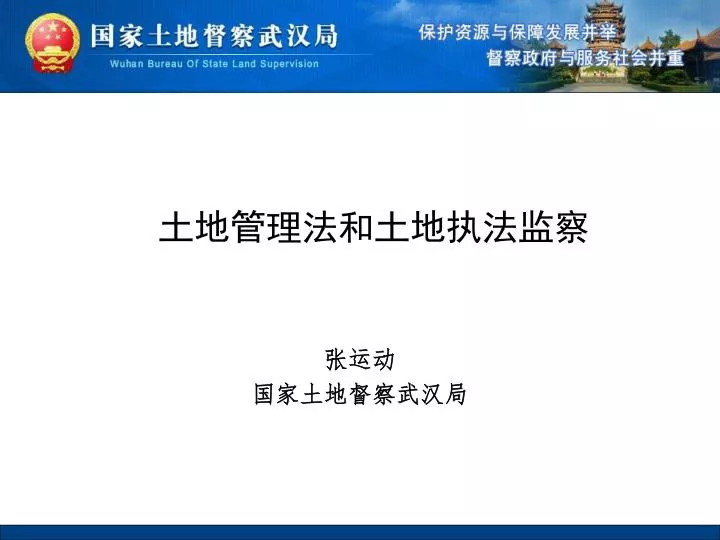 国家土地督察武汉局
Wuhan Bureau Of State Land Supervision

保护资源与保障发展并举
督察政府与服务社会并重

土地管理法和土地执法监察

张运动
国家土地督察武汉局